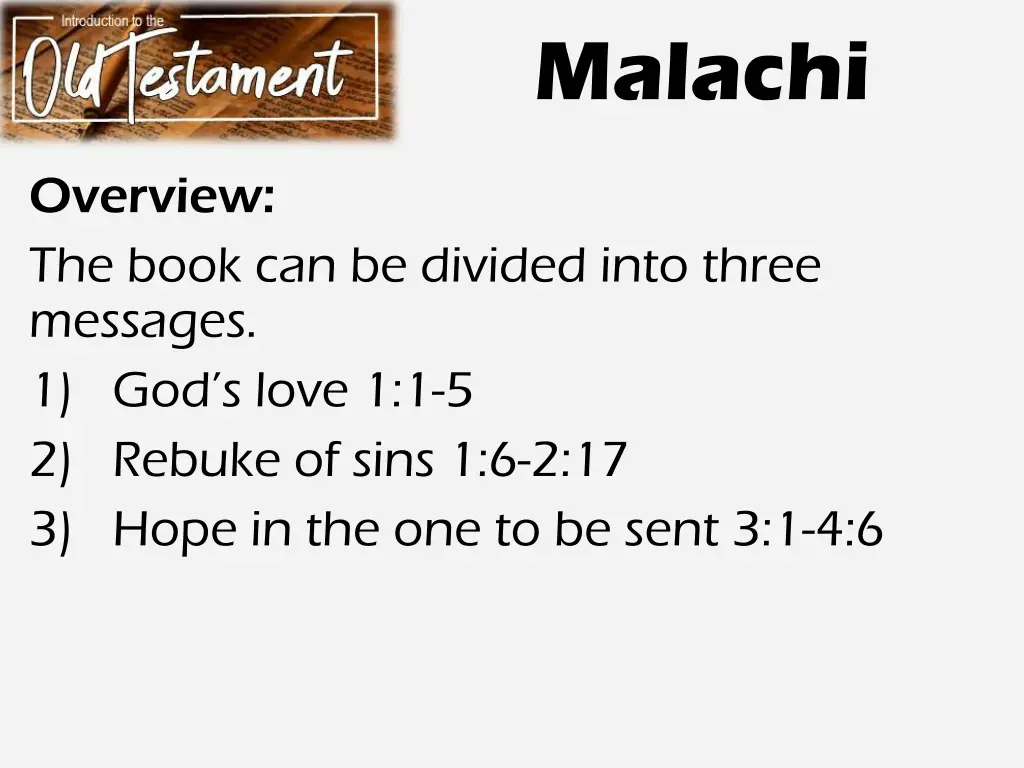 Introduction to the
Old Testament

Malachi

Overview:

The book can be divided into three messages.

1) God's love 1:1-5
2) Rebuke of sins 1:6-2:17
3) Hope in the one to be sent 3:1-4:6